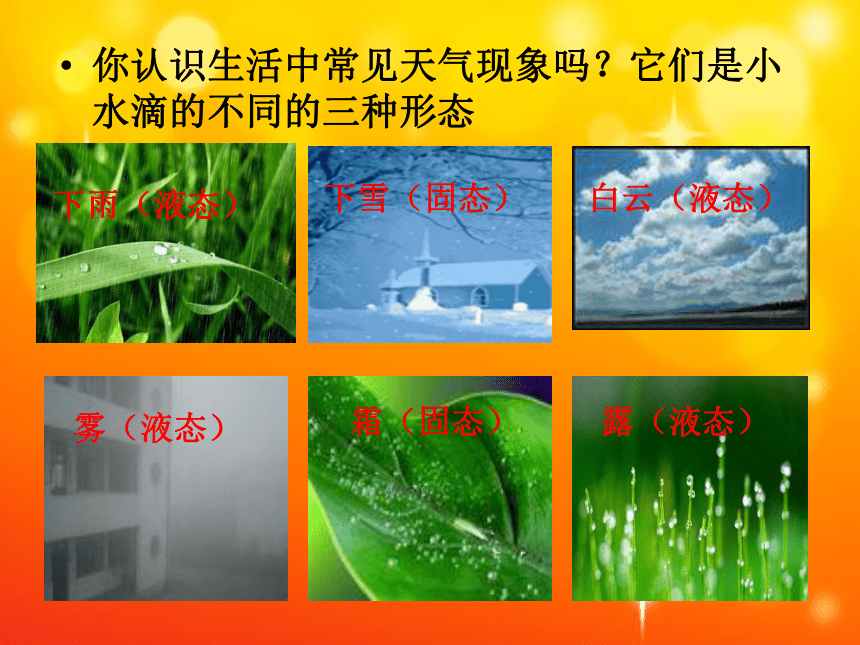 • 你认识生活中常见天气现象吗？它们是小水滴的不同的三种形态

下雨（液态）

下雪（固态）

白云（液态）

雾（液态）

霜（固态）

露（液态）